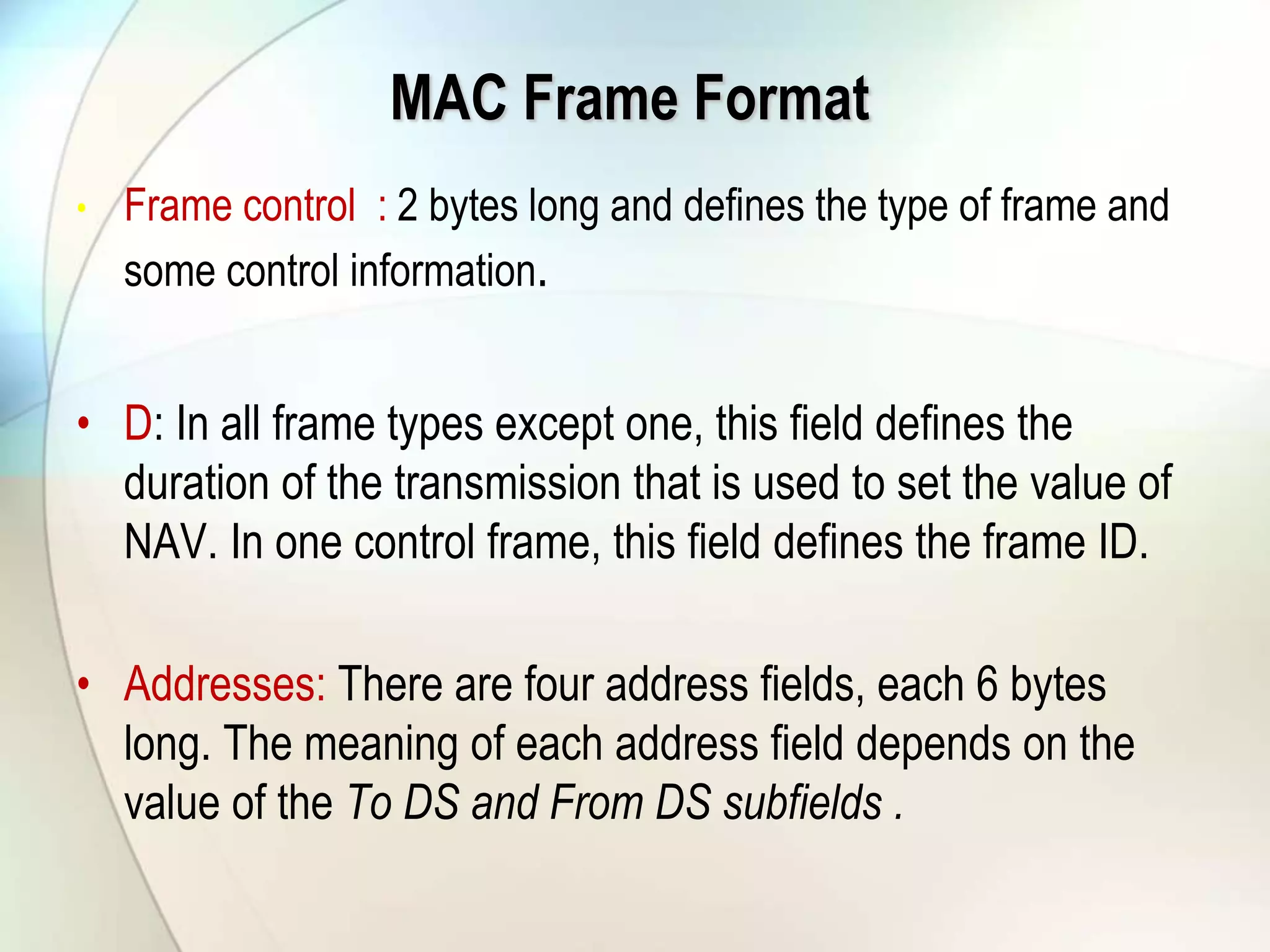 MAC Frame Format

• Frame control  : 2 bytes long and defines the type of frame and some control information.

• D: In all frame types except one, this field defines the duration of the transmission that is used to set the value of NAV. In one control frame, this field defines the frame ID.

• Addresses: There are four address fields, each 6 bytes long. The meaning of each address field depends on the value of the To DS and From DS subfields .